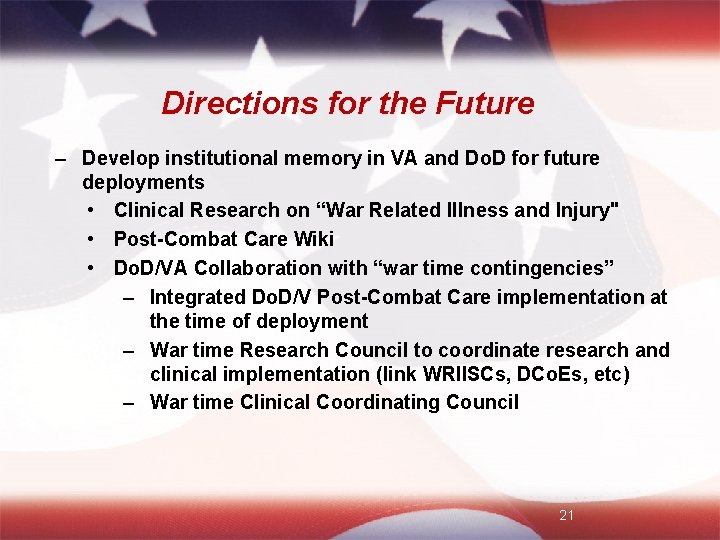 Directions for the Future

– Develop institutional memory in VA and DoD for future deployments
• Clinical Research on “War Related Illness and Injury"
• Post-Combat Care Wiki
• DoD/VA Collaboration with “war time contingencies”
– Integrated DoD/V Post-Combat Care implementation at the time of deployment
– War time Research Council to coordinate research and clinical implementation (link WRIISCs, DCoEs, etc)
– War time Clinical Coordinating Council

21